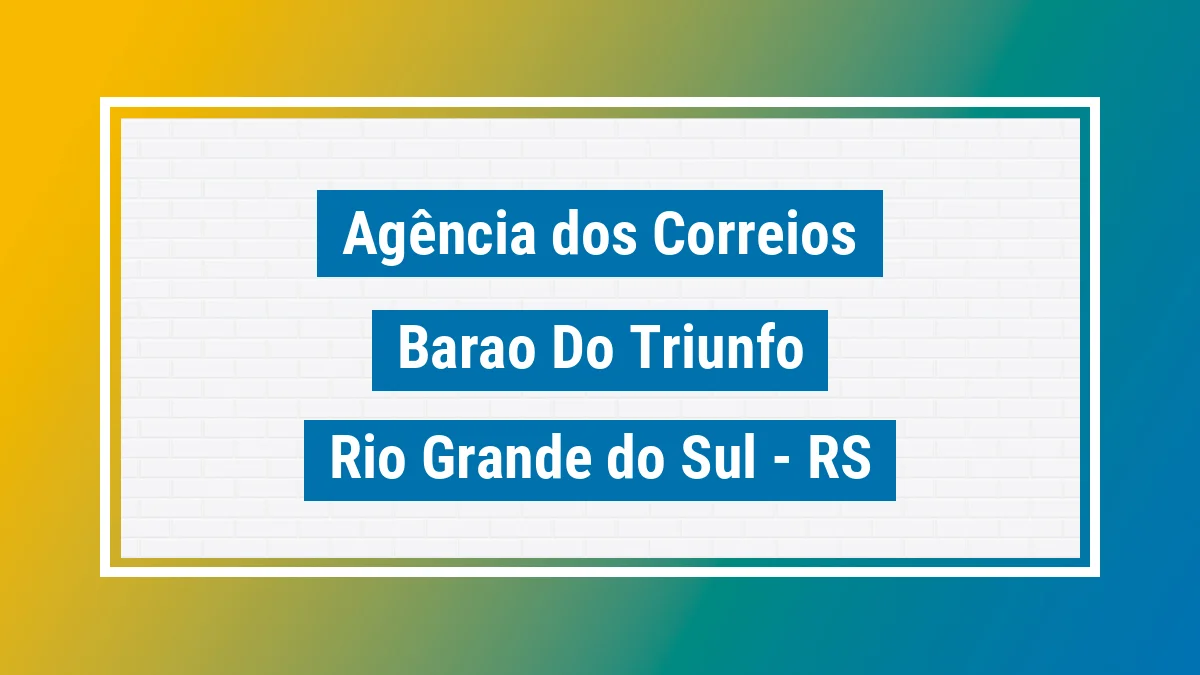 Agência dos Correios

Barao Do Triunfo

Rio Grande do Sul - RS